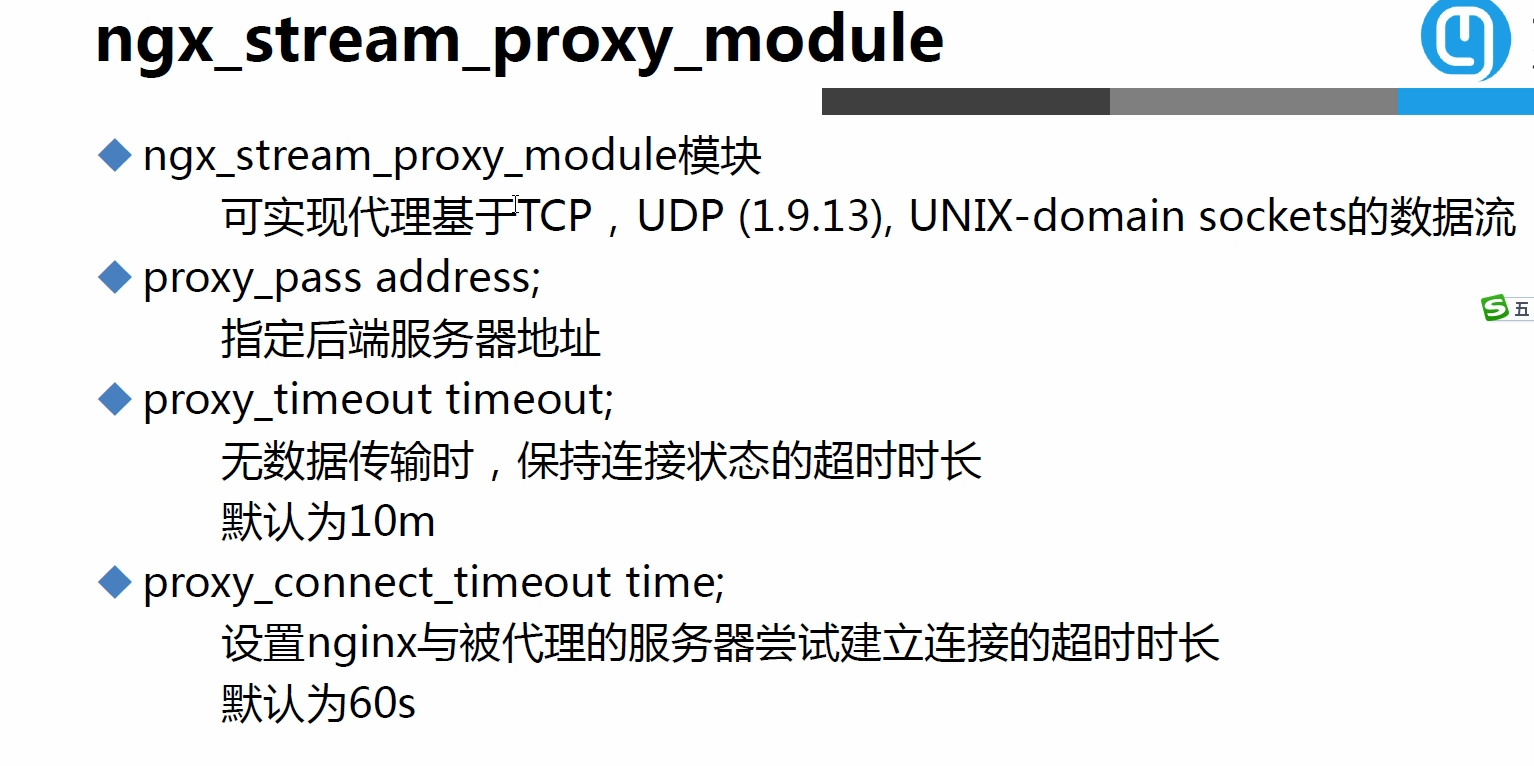 ngx_stream_proxy_module

◆ ngx_stream_proxy_module模块
可实现代理基于TCP，UDP (1.9.13), UNIX-domain sockets的数据流

◆ proxy_pass address;
指定后端服务器地址

◆ proxy_timeout timeout;
无数据传输时，保持连接状态的超时时长
默认为10m

◆ proxy_connect_timeout time;
设置nginx与被代理的服务器尝试建立连接的超时时长
默认为60s

五